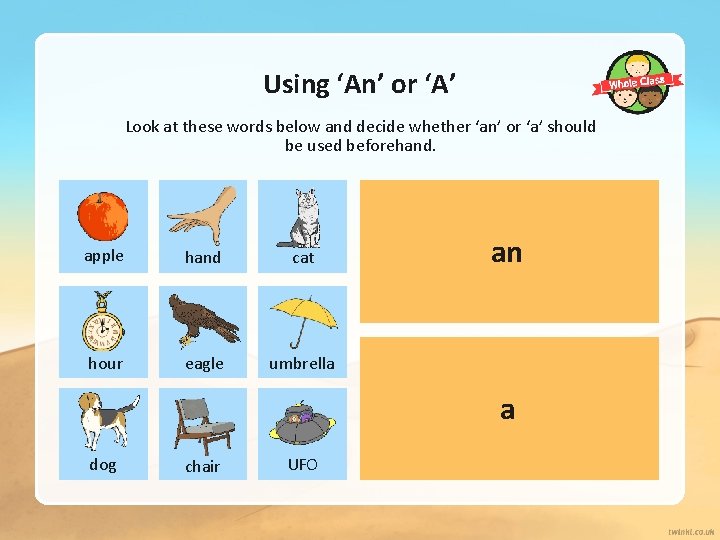 Using ‘An’ or ‘A’

Whole Class

Look at these words below and decide whether ‘an’ or ‘a’ should be used beforehand.

apple

hand

cat

hour

eagle

umbrella

dog

chair

UFO

an

a

twinkl.co.uk